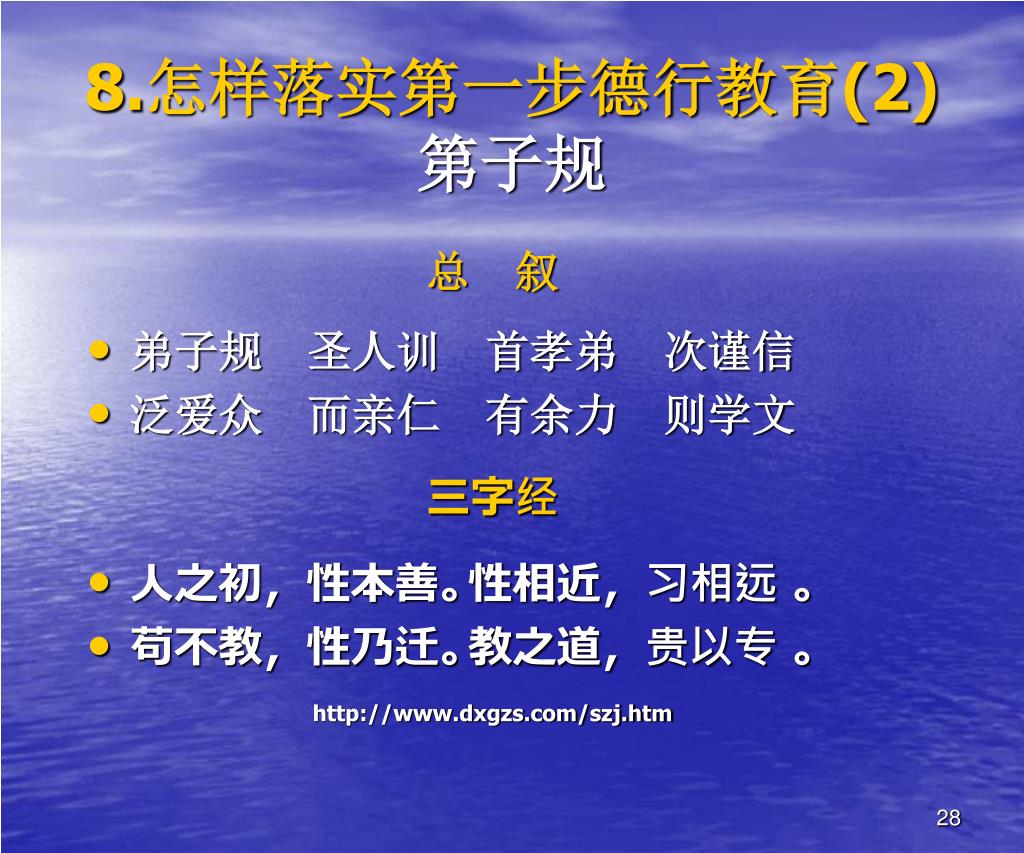 8.怎样落实第一步德行教育(2)
第子规

总 叙

• 弟子规 圣人训 首孝弟 次谨信
• 泛爱众 而亲仁 有余力 则学文

三字经

• 人之初，性本善。性相近，习相远 。
• 苟不教，性乃迁。教之道，贵以专 。

http://www.dxgzs.com/szj.htm

28